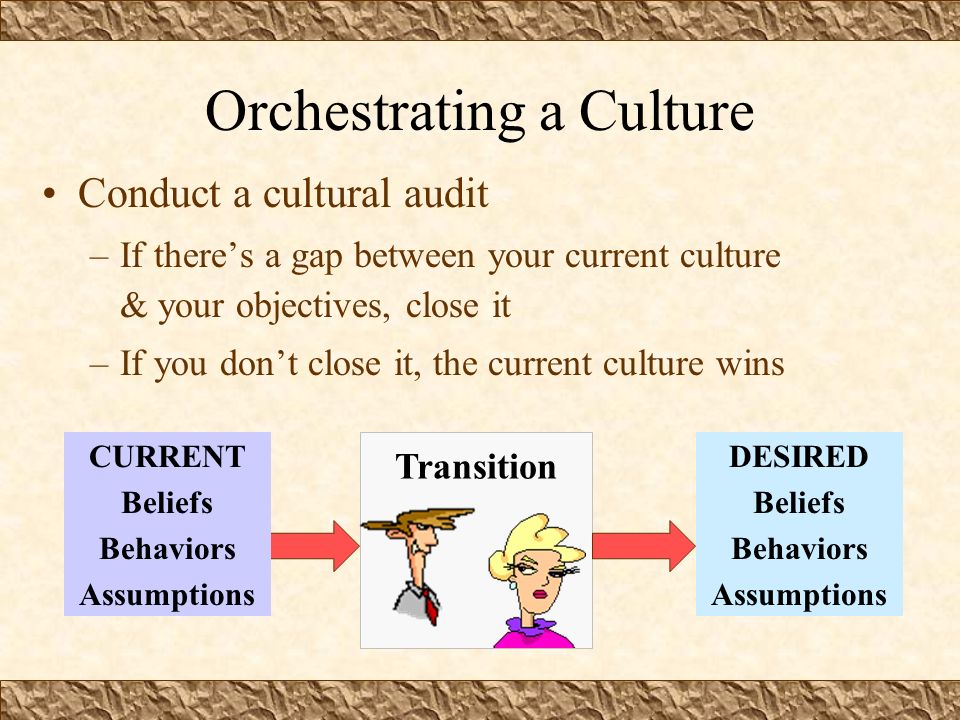 Orchestrating a Culture

• Conduct a cultural audit

– If there’s a gap between your current culture & your objectives, close it

– If you don’t close it, the current culture wins

CURRENT
Beliefs
Behaviors
Assumptions

Transition

DESIRED
Beliefs
Behaviors
Assumptions